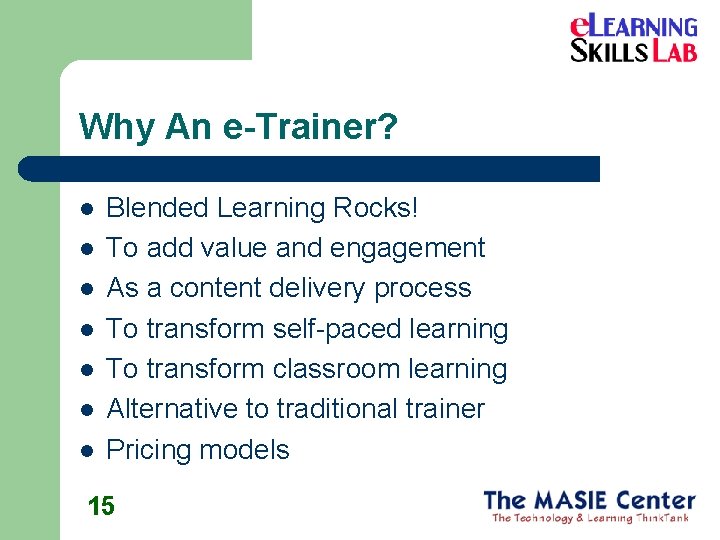 eLEARNING SKILLS LAB

Why An e-Trainer?

- Blended Learning Rocks!
- To add value and engagement
- As a content delivery process
- To transform self-paced learning
- To transform classroom learning
- Alternative to traditional trainer
- Pricing models

15

The MASIE Center
The Technology & Learning ThinkTank